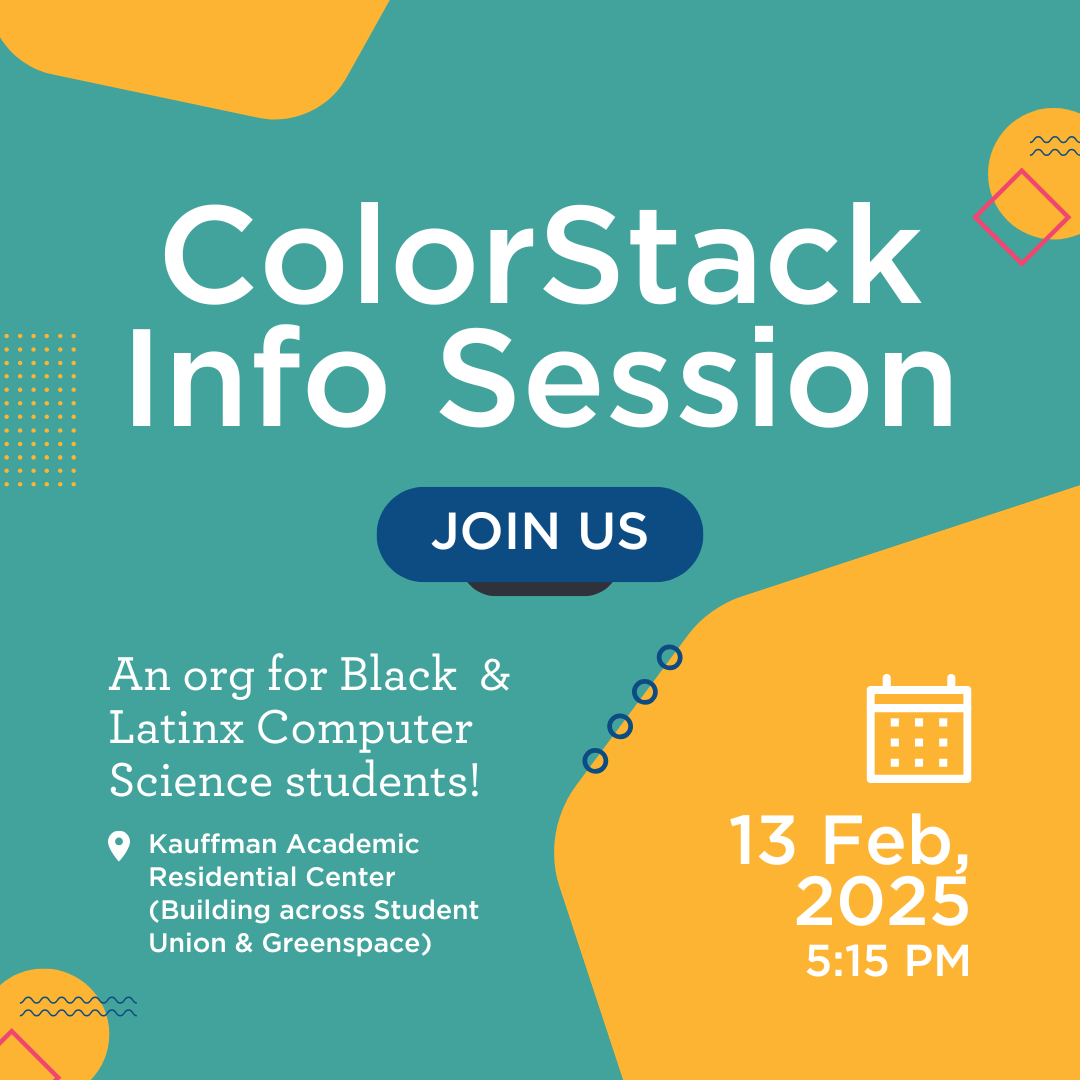 ColorStack Info Session

JOIN US

An org for Black & Latinx Computer Science students!

Kauffman Academic Residential Center (Building across Student Union & Greenspace)

13 Feb, 2025
5:15 PM